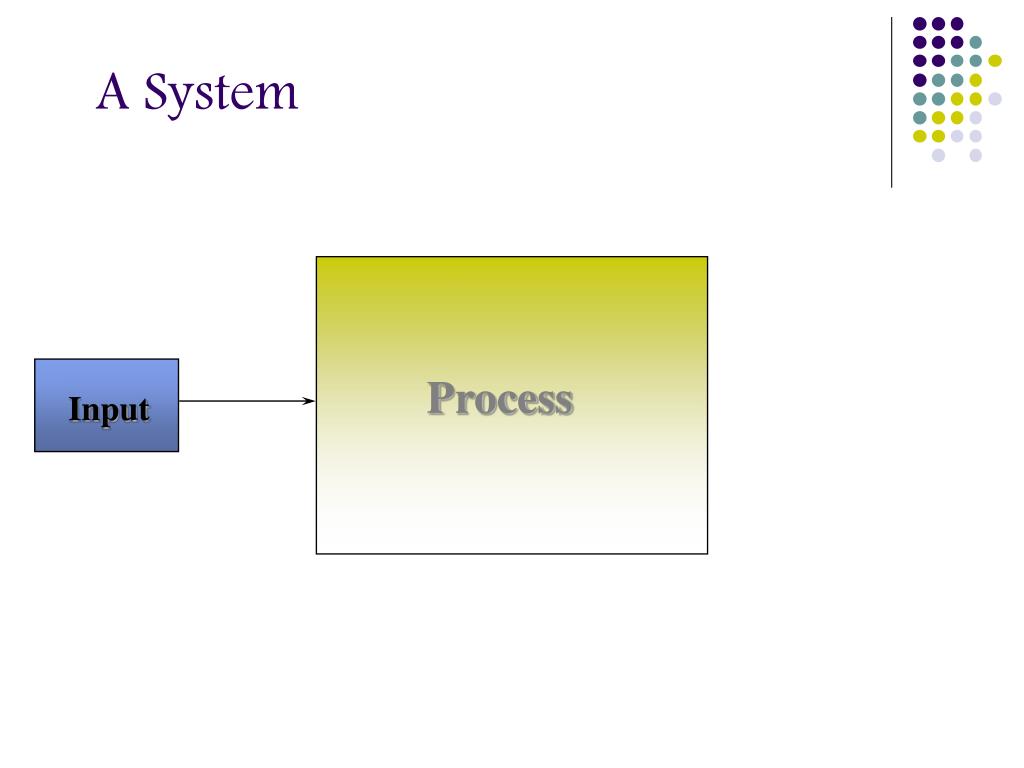 A System

Input

Process